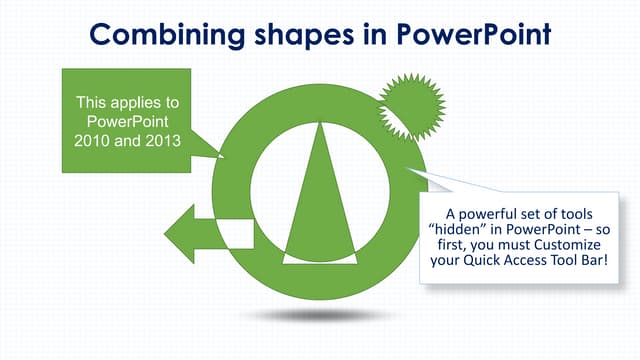 Combining shapes in PowerPoint

This applies to PowerPoint 2010 and 2013

A powerful set of tools “hidden” in PowerPoint – so first, you must Customize your Quick Access Tool Bar!